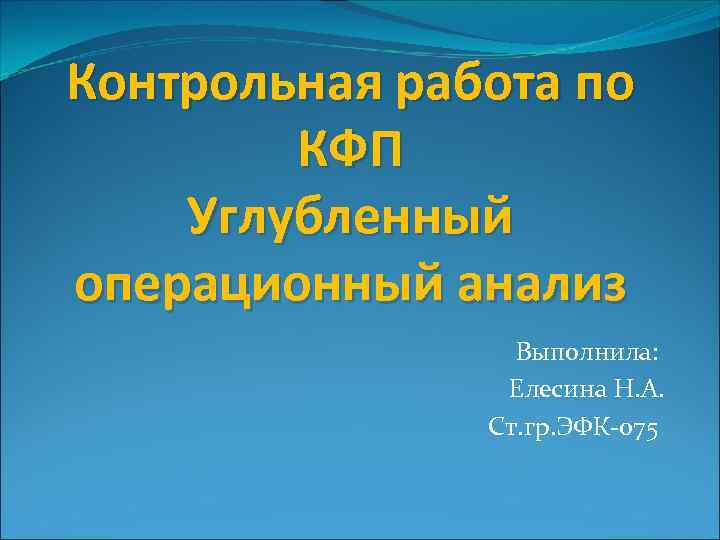 Контрольная работа по КФП
Углубленный операционный анализ

Выполнила:
Елесина Н.А.
Ст.гр.ЭФК-075